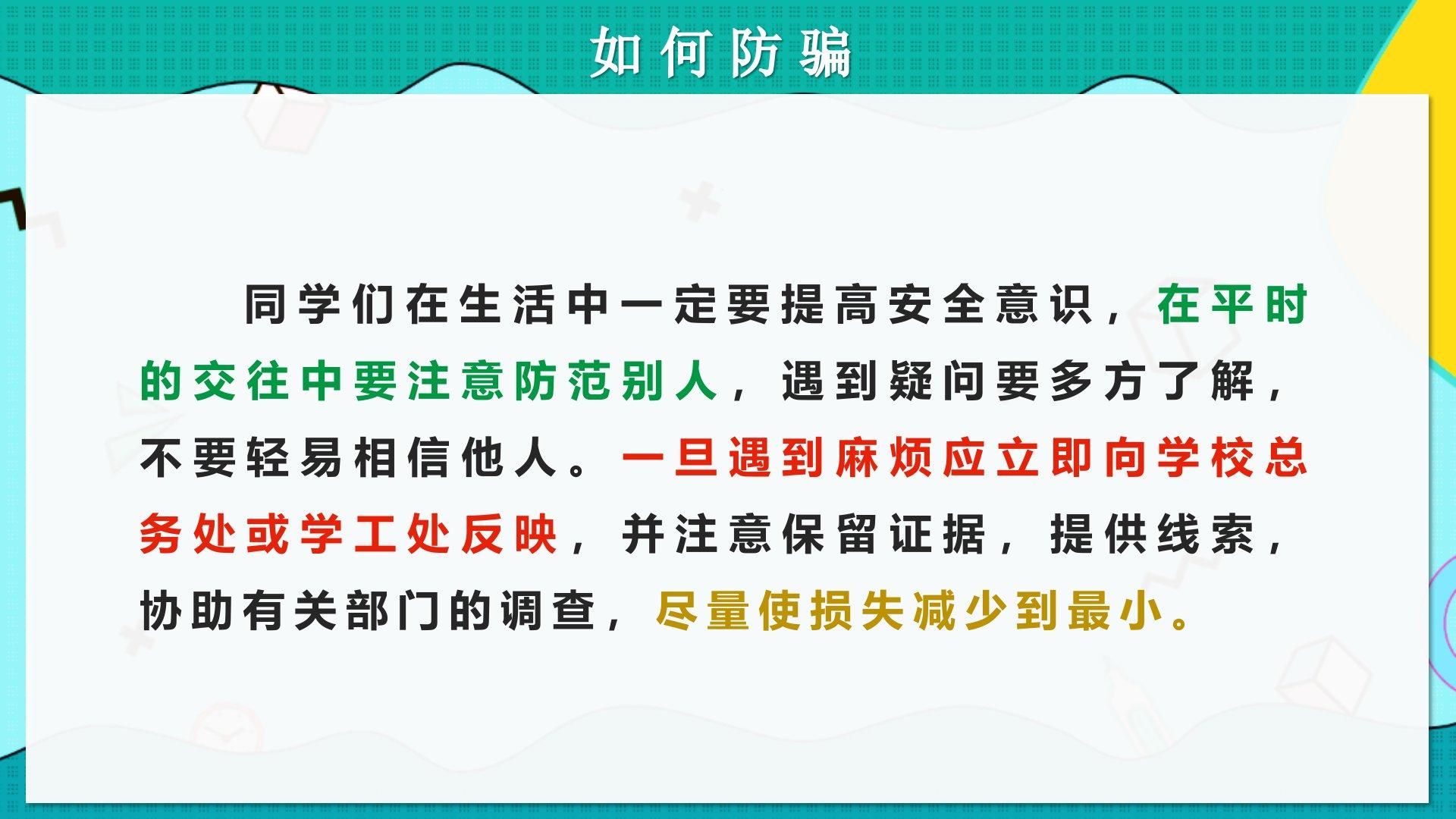 如何防骗

同学们在生活中一定要提高安全意识，在平时的交往中要注意防范别人，遇到疑问要多方了解，不要轻易相信他人。一旦遇到麻烦应立即向学校总务处或学工处反映，并注意保留证据，提供线索，协助有关部门的调查，尽量使损失减少到最小。